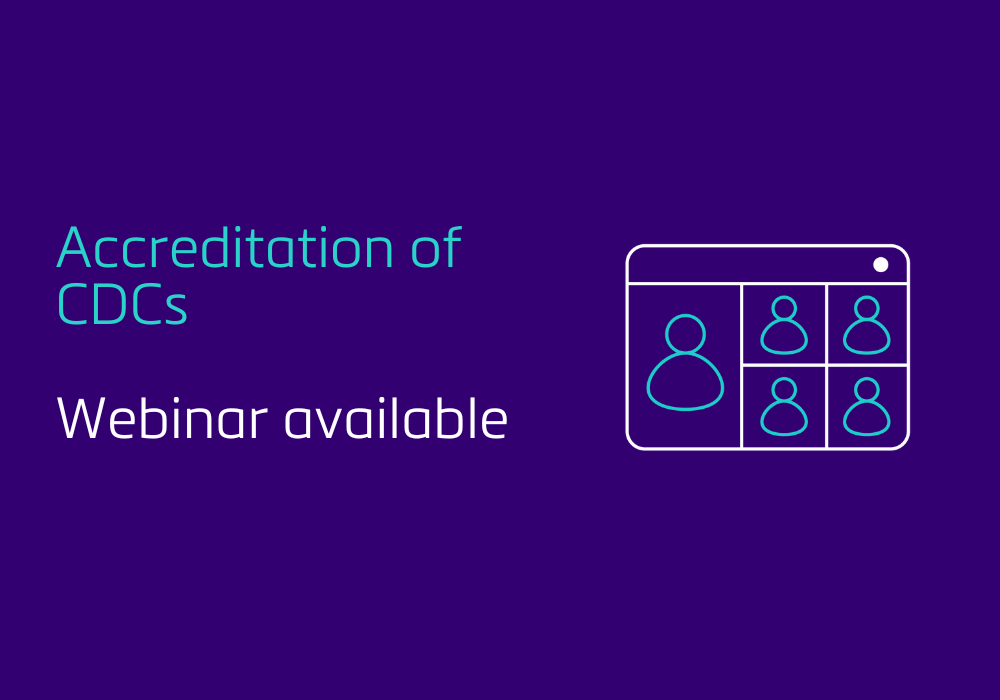 Accreditation of CDCs

Webinar available